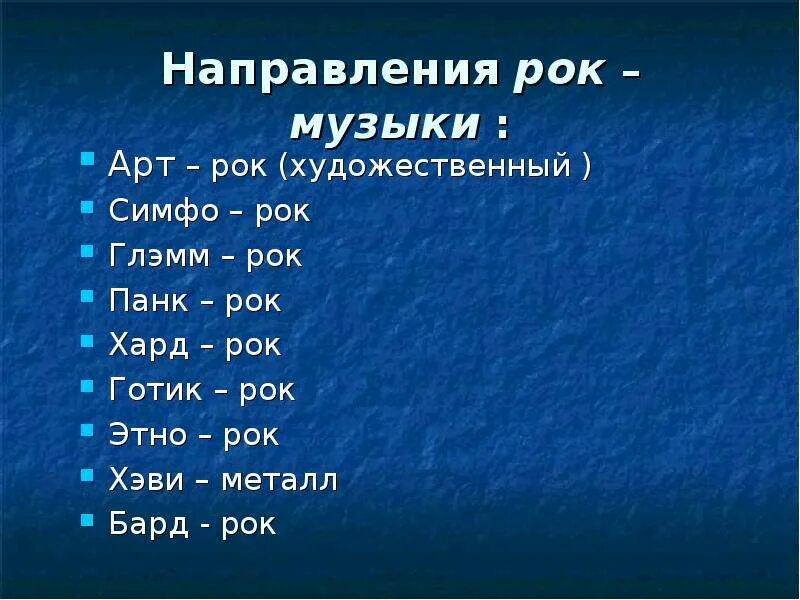 Направления рок – музыки :

Арт – рок (художественный )
Симфо – рок
Глэмм – рок
Панк – рок
Хард – рок
Готик – рок
Этно – рок
Хэви – металл
Бард - рок